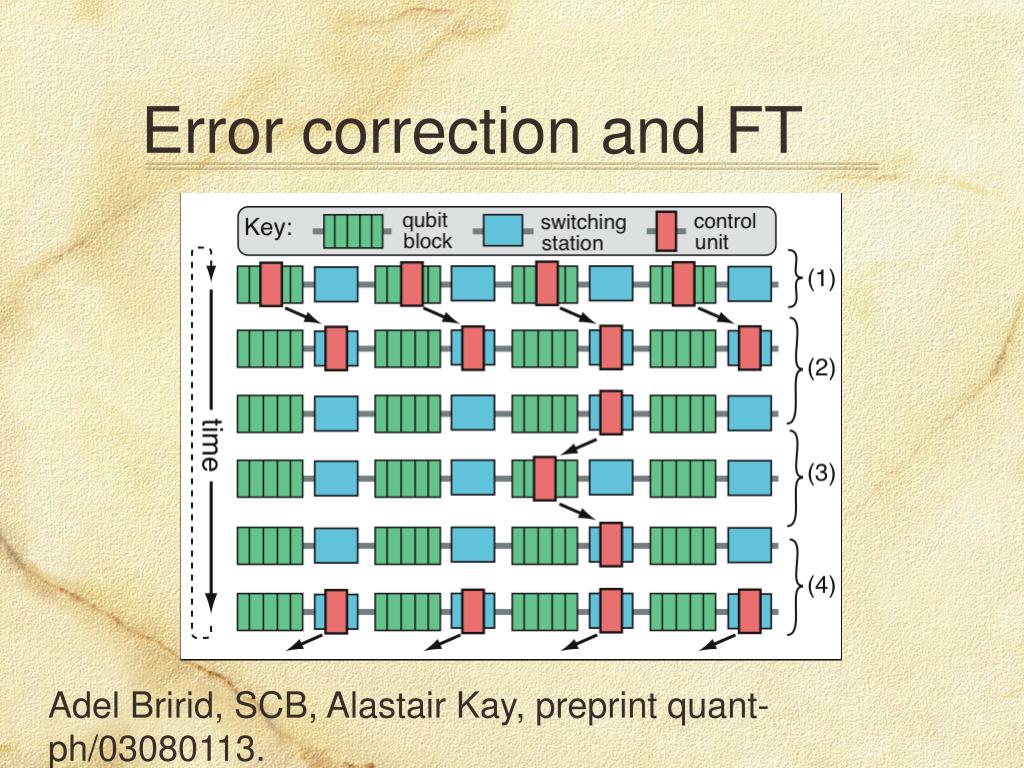 Error correction and FT

Key: qubit block switching station control unit

time

(1)

(2)

(3)

(4)

Adel Bririd, SCB, Alastair Kay, preprint quant-ph/03080113.